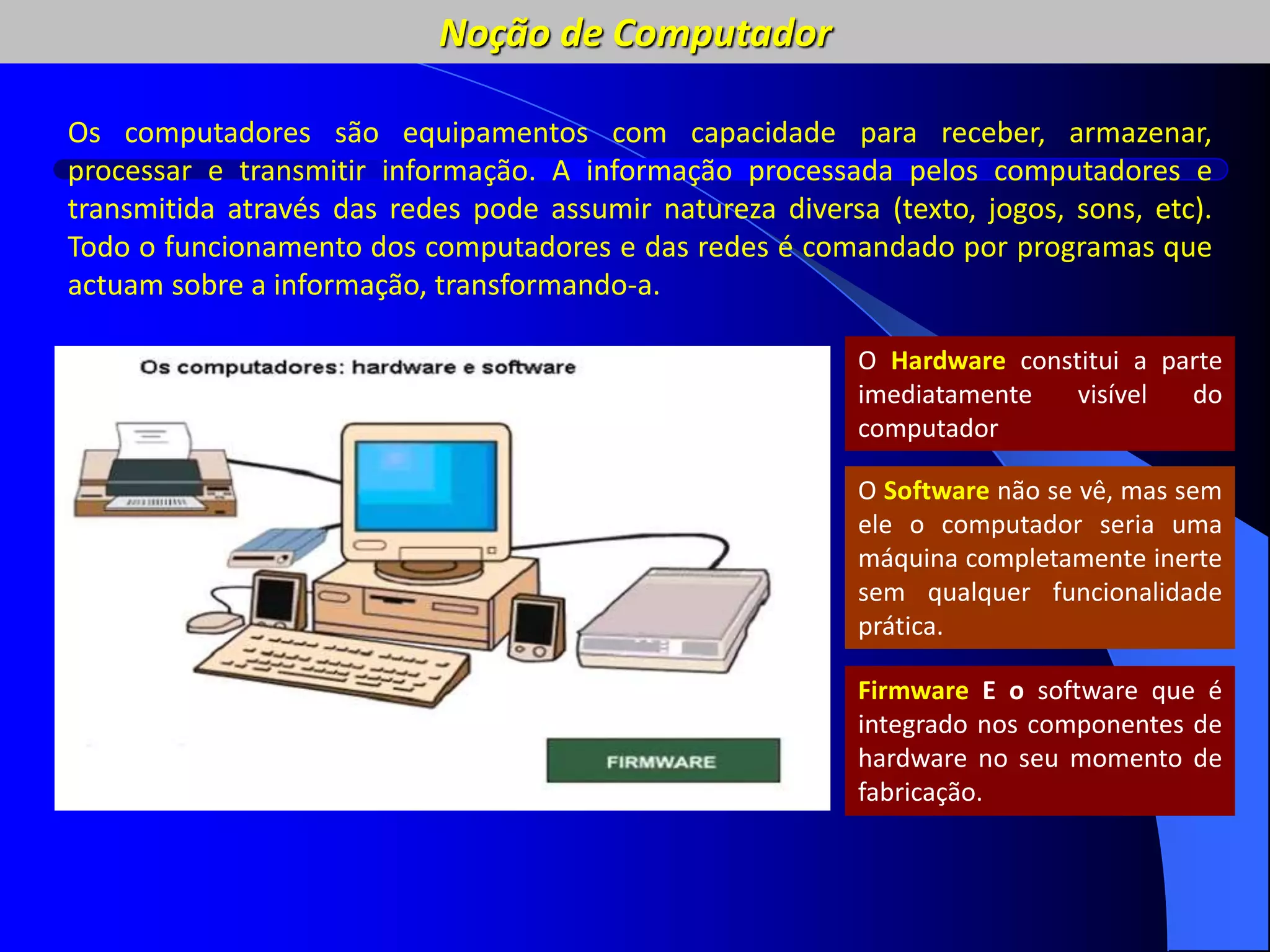 Noção de Computador

Os computadores são equipamentos com capacidade para receber, armazenar, processar e transmitir informação. A informação processada pelos computadores e transmitida através das redes pode assumir natureza diversa (texto, jogos, sons, etc). Todo o funcionamento dos computadores e das redes é comandado por programas que actuam sobre a informação, transformando-a.

Os computadores: hardware e software

FIRMWARE

O Hardware constitui a parte imediatamente visível do computador

O Software não se vê, mas sem ele o computador seria uma máquina completamente inerte sem qualquer funcionalidade prática.

Firmware E o software que é integrado nos componentes de hardware no seu momento de fabricação.